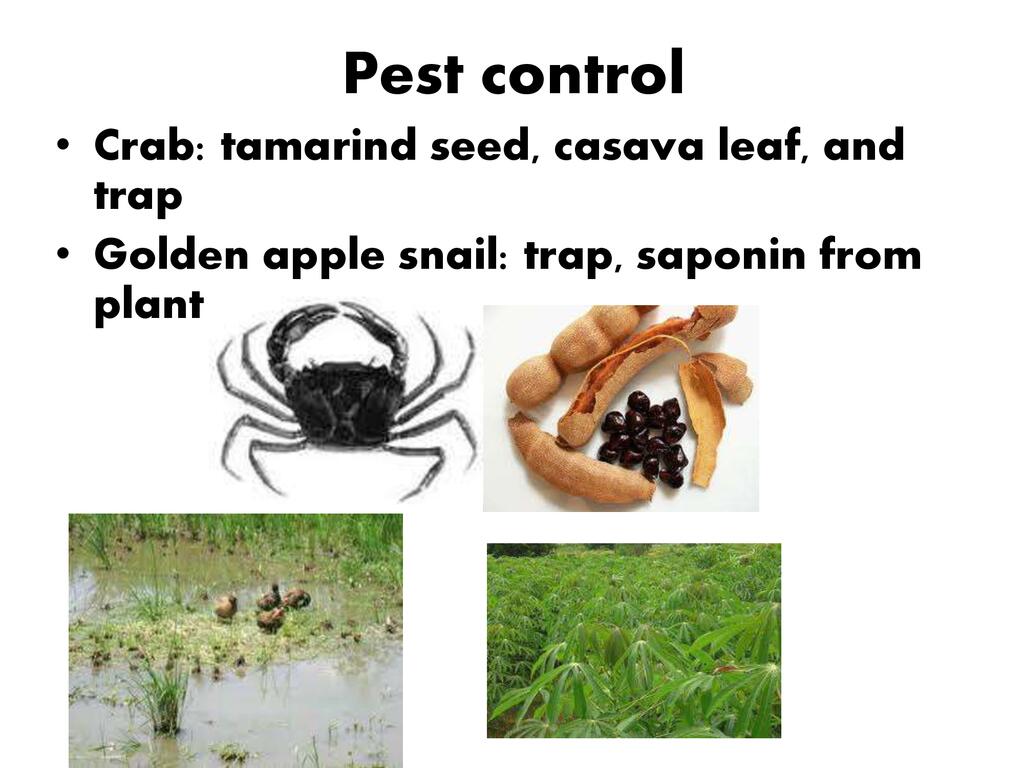 Pest control

• Crab: tamarind seed, casava leaf, and trap
• Golden apple snail: trap, saponin from plant